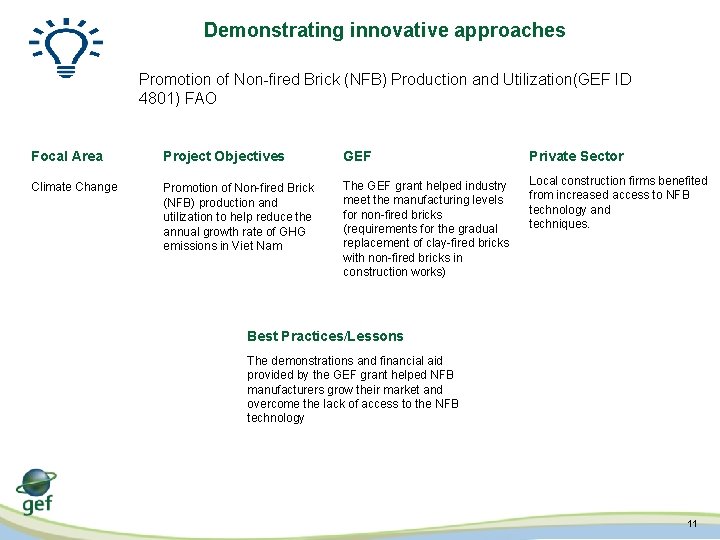 Demonstrating innovative approaches

Promotion of Non-fired Brick (NFB) Production and Utilization(GEF ID 4801) FAO

Focal Area

Climate Change

Project Objectives

Promotion of Non-fired Brick (NFB) production and utilization to help reduce the annual growth rate of GHG emissions in Viet Nam

GEF

The GEF grant helped industry meet the manufacturing levels for non-fired bricks (requirements for the gradual replacement of clay-fired bricks with non-fired bricks in construction works)

Private Sector

Local construction firms benefited from increased access to NFB technology and techniques.

Best Practices/Lessons

The demonstrations and financial aid provided by the GEF grant helped NFB manufacturers grow their market and overcome the lack of access to the NFB technology

gef

11